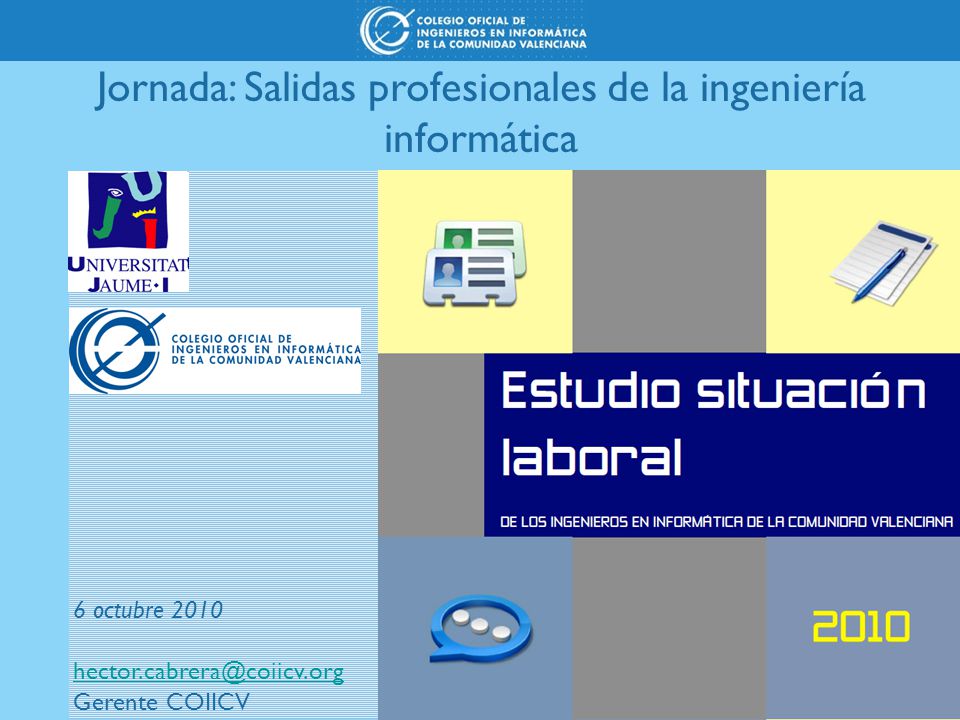 COLEGIO OFICIAL DE INGENIEROS EN INFORMÁTICA DE LA COMUNIDAD VALENCIANA

Jornada: Salidas profesionales de la ingeniería informática

UNIVERSITAT JAUME·I

COLEGIO OFICIAL DE INGENIEROS EN INFORMÁTICA DE LA COMUNIDAD VALENCIANA

Estudio situación laboral

DE LOS INGENIEROS EN INFORMÁTICA DE LA COMUNIDAD VALENCIANA

2010

6 octubre 2010

hector.cabrera@coiicv.org
Gerente COIICV